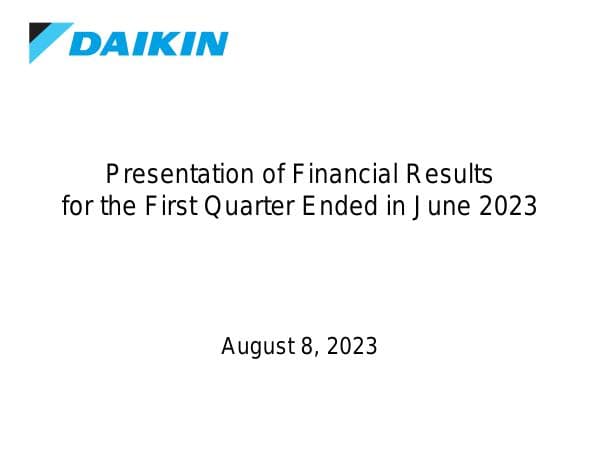 DAIKIN

Presentation of Financial Results for the First Quarter Ended in June 2023

August 8, 2023